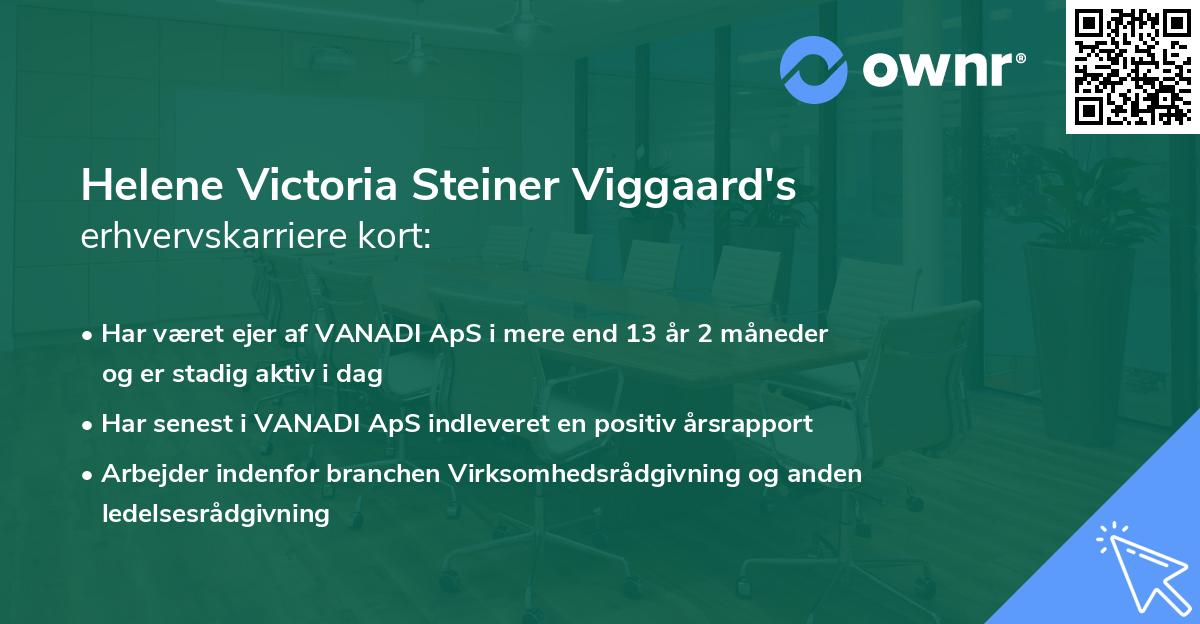 ownr®

Helene Victoria Steiner Viggaard's
erhvervskarriere kort:

• Har været ejer af VANADI ApS i mere end 13 år 2 måneder og er stadig aktiv i dag
• Har senest i VANADI ApS indleveret en positiv årsrapport
• Arbejder indenfor branchen Virksomhedsrådgivning og anden ledelsesrådgivning